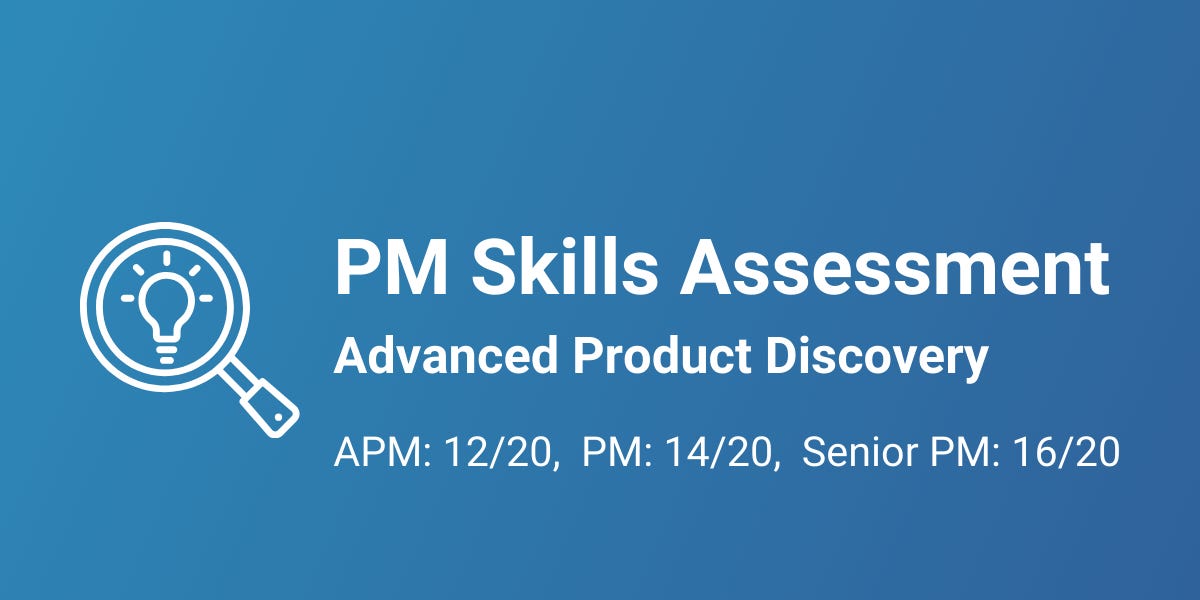 PM Skills Assessment

Advanced Product Discovery

APM: 12/20, PM: 14/20, Senior PM: 16/20